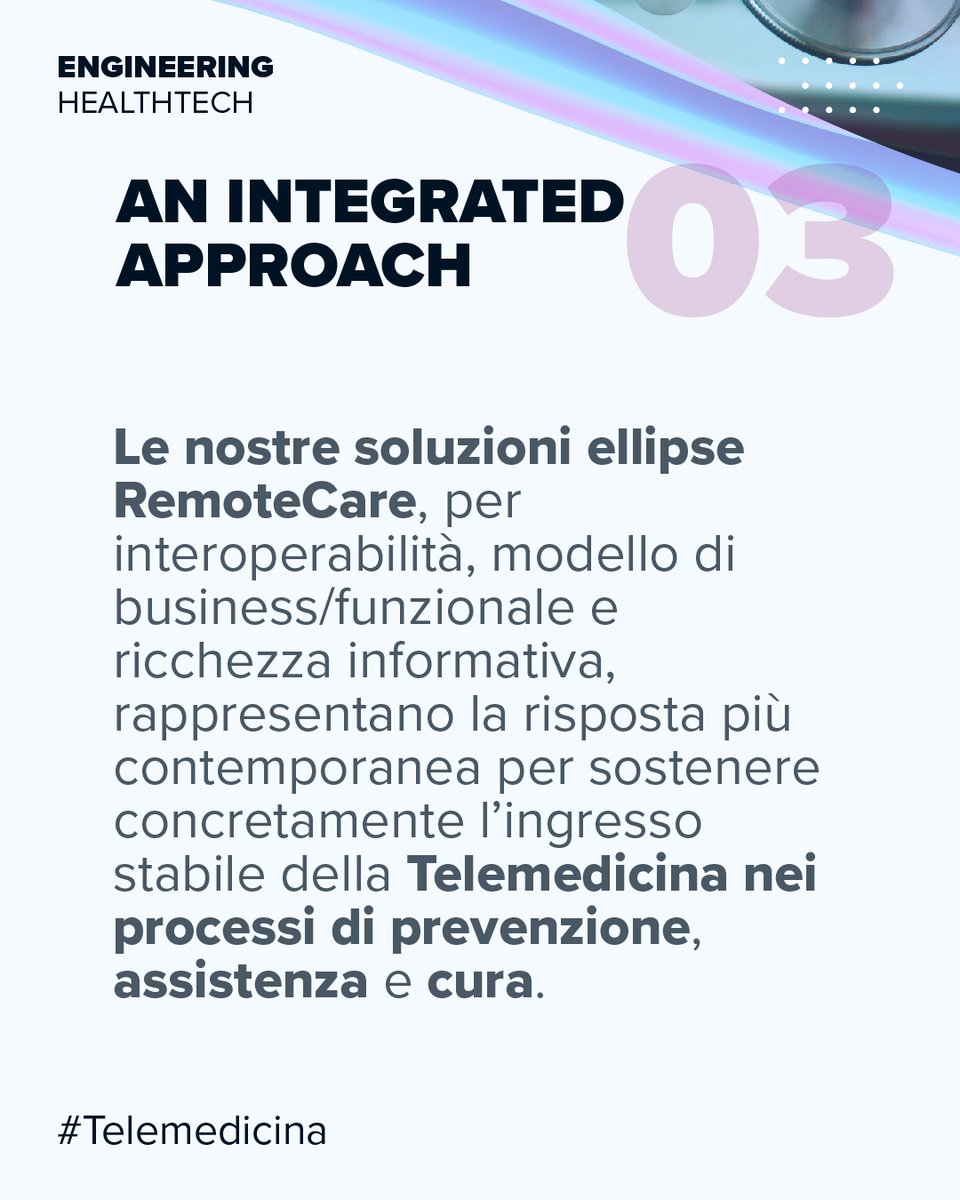 ENGINEERING
HEALTHTECH

AN INTEGRATED APPROACH

03

Le nostre soluzioni ellipse RemoteCare, per interoperabilità, modello di business/funzionale e ricchezza informativa, rappresentano la risposta più contemporanea per sostenere concretamente l'ingresso stabile della Telemedicina nei processi di prevenzione, assistenza e cura.

#Telemedicina